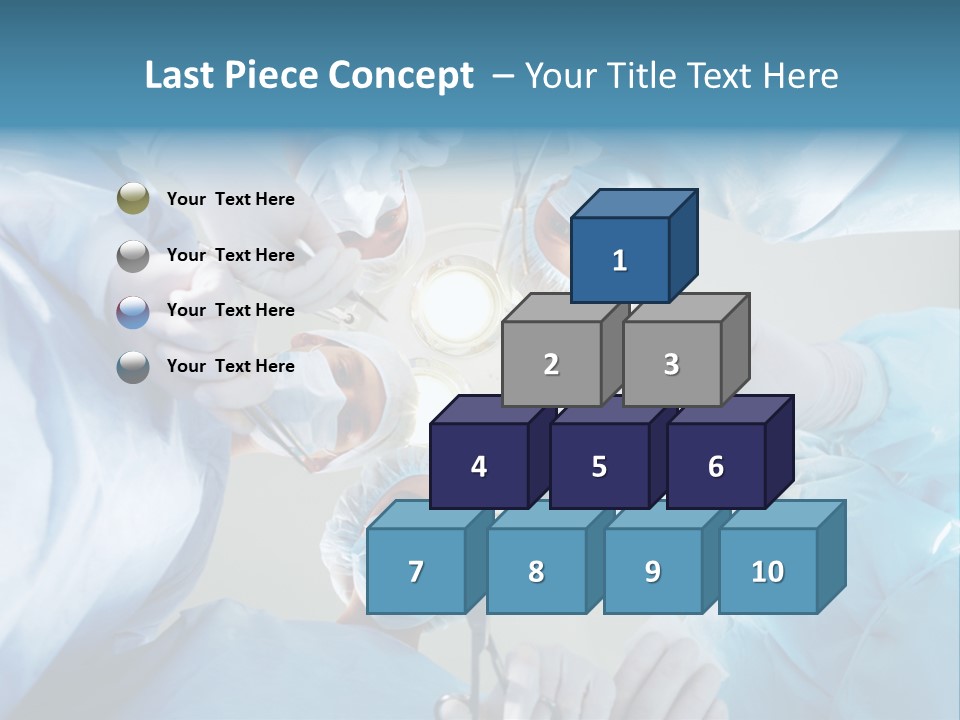 Last Piece Concept – Your Title Text Here

Your Text Here

Your Text Here

Your Text Here

Your Text Here

1

2

3

4

5

6

7

8

9

10